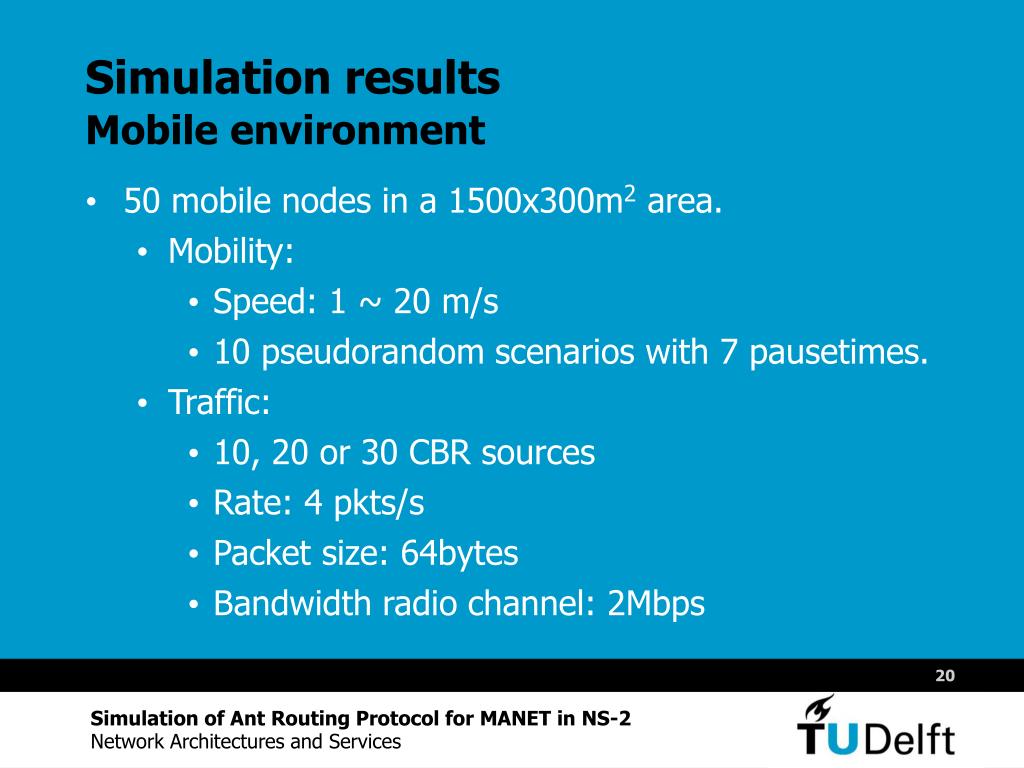 Simulation results
Mobile environment

• 50 mobile nodes in a 1500x300m$^2$ area.
  • Mobility:
    • Speed: 1 ~ 20 m/s
    • 10 pseudorandom scenarios with 7 pausetimes.
  • Traffic:
    • 10, 20 or 30 CBR sources
    • Rate: 4 pkts/s
    • Packet size: 64bytes
    • Bandwidth radio channel: 2Mbps

20

Simulation of Ant Routing Protocol for MANET in NS-2
Network Architectures and Services

TUDelft